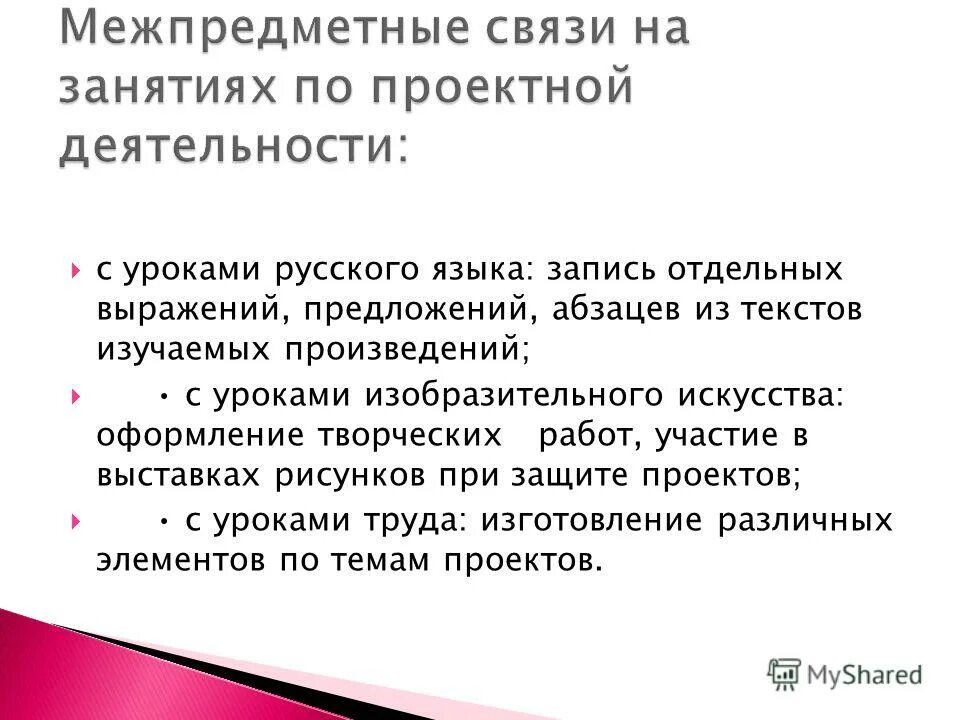 Межпредметные связи на занятиях по проектной деятельности:

с уроками русского языка: запись отдельных выражений, предложений, абзацев из текстов изучаемых произведений;

• с уроками изобразительного искусства: оформление творческих работ, участие в выставках рисунков при защите проектов;

• с уроками труда: изготовление различных элементов по темам проектов.

MyShared